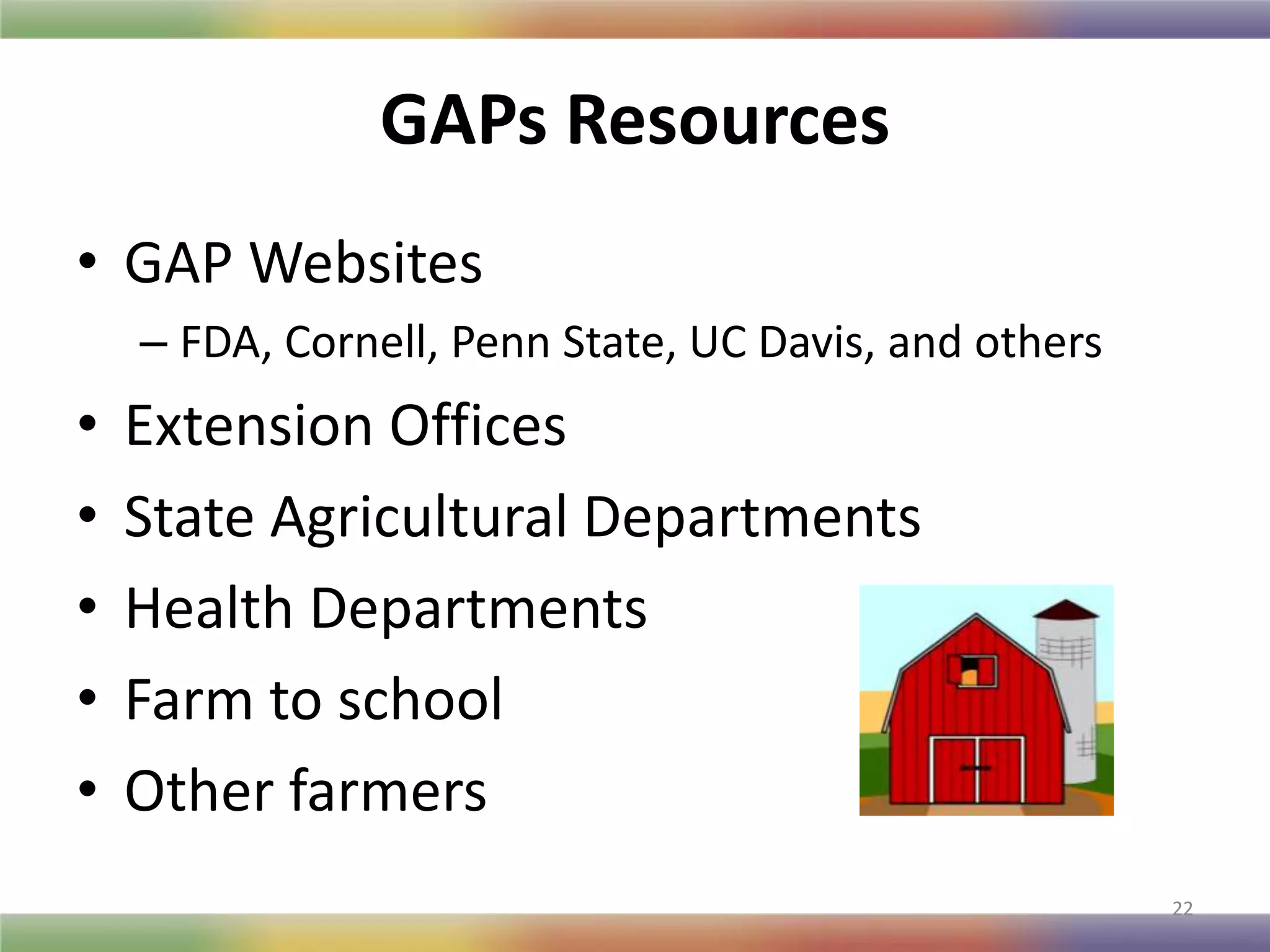 GAPs Resources

• GAP Websites
– FDA, Cornell, Penn State, UC Davis, and others
• Extension Offices
• State Agricultural Departments
• Health Departments
• Farm to school
• Other farmers

22